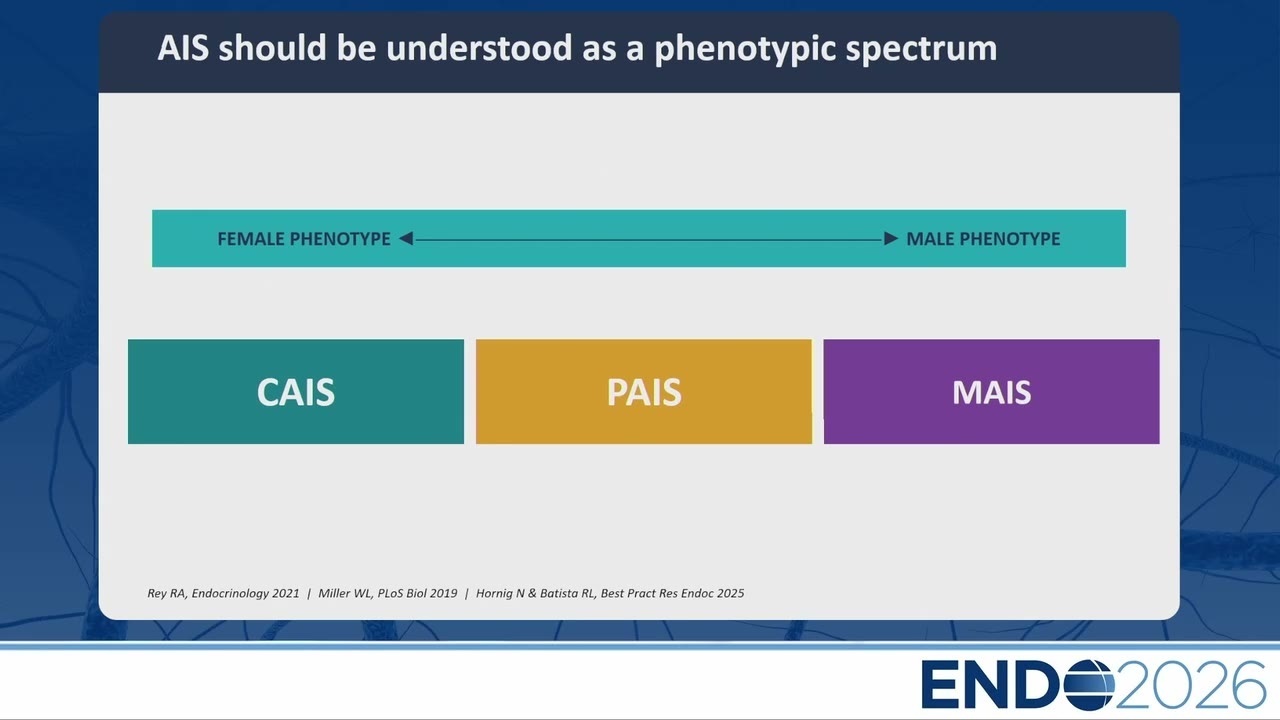 AIS should be understood as a phenotypic spectrum

FEMALE PHENOTYPE MALE PHENOTYPE

CAIS

PAIS

MAIS

Rey RA, Endocrinology 2021 | Miller WL, PLoS Biol 2019 | Hornig N & Batista RL, Best Pract Res Endoc 2025

ENDO2026